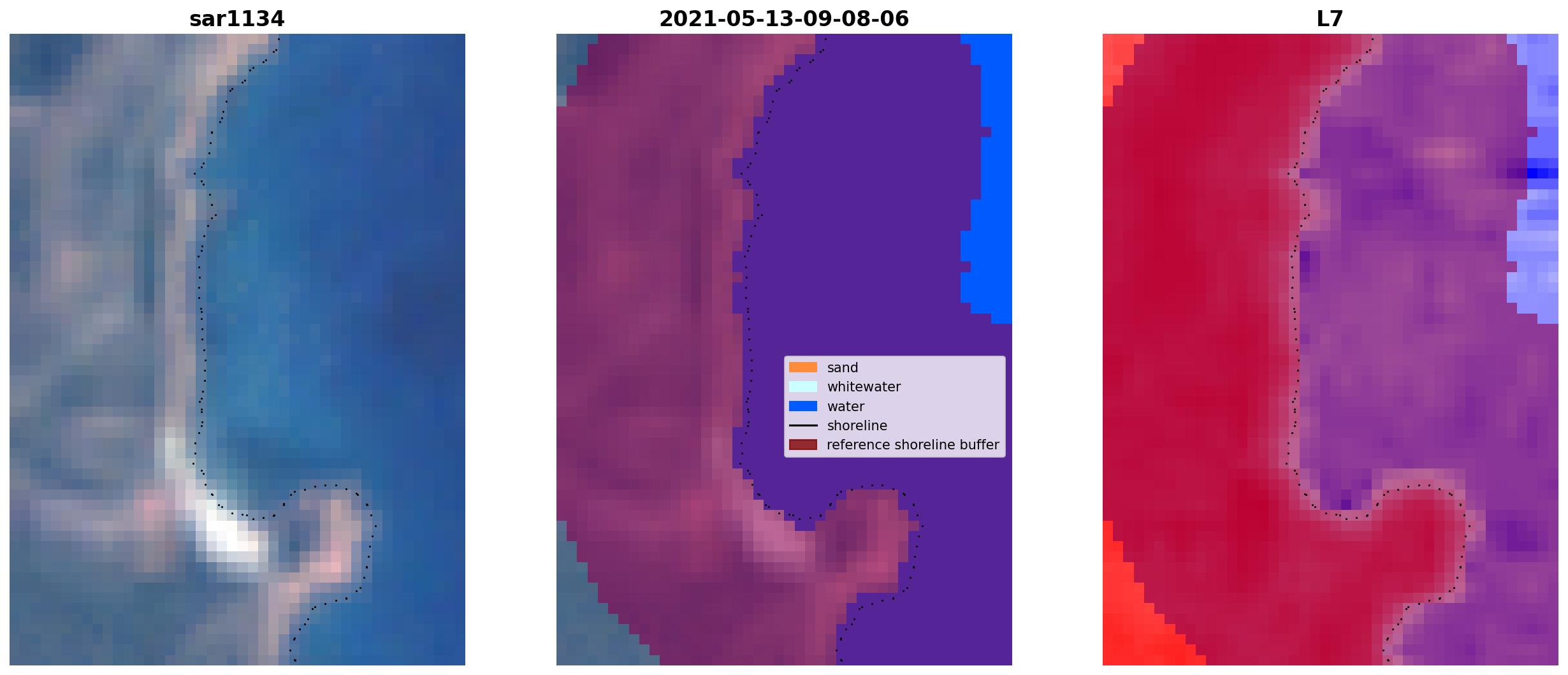 sar1134

2021-05-13-09-08-06

sand
whitewater
water
shoreline
reference shoreline buffer

L7